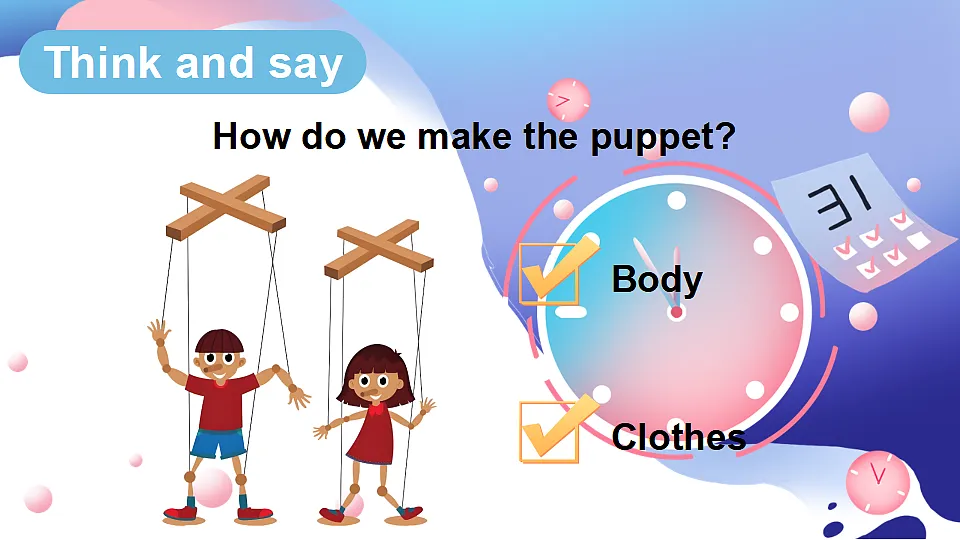 Think and say

How do we make the puppet?

Body

Clothes

31